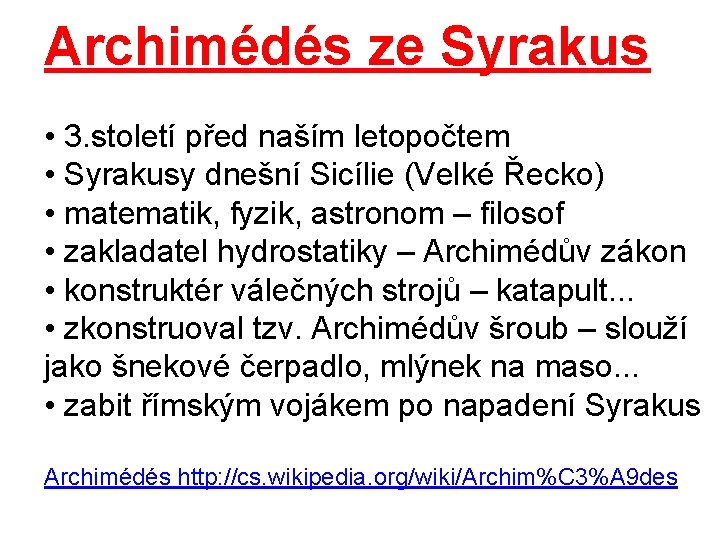 Archimédés ze Syrakus

• 3.století před naším letopočtem
• Syrakusy dnešní Sicílie (Velké Řecko)
• matematik, fyzik, astronom – filosof
• zakladatel hydrostatiky – Archimédův zákon
• konstruktér válečných strojů – katapult...
• zkonstruoval tzv. Archimédův šroub – slouží jako šnekové čerpadlo, mlýnek na maso...
• zabit římským vojákem po napadení Syrakus

Archimédés http://cs.wikipedia.org/wiki/Archim%C3%A9des